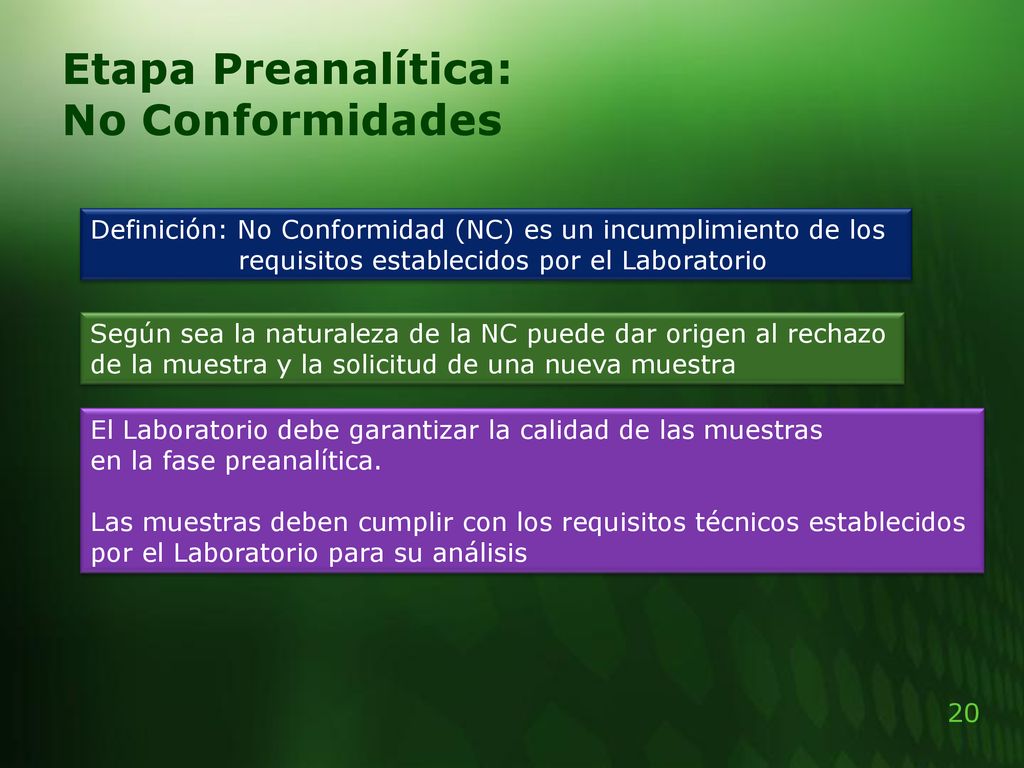 Etapa Preanalítica:
No Conformidades

Definición: No Conformidad (NC) es un incumplimiento de los requisitos establecidos por el Laboratorio

Según sea la naturaleza de la NC puede dar origen al rechazo de la muestra y la solicitud de una nueva muestra

El Laboratorio debe garantizar la calidad de las muestras en la fase preanalítica.

Las muestras deben cumplir con los requisitos técnicos establecidos por el Laboratorio para su análisis

20